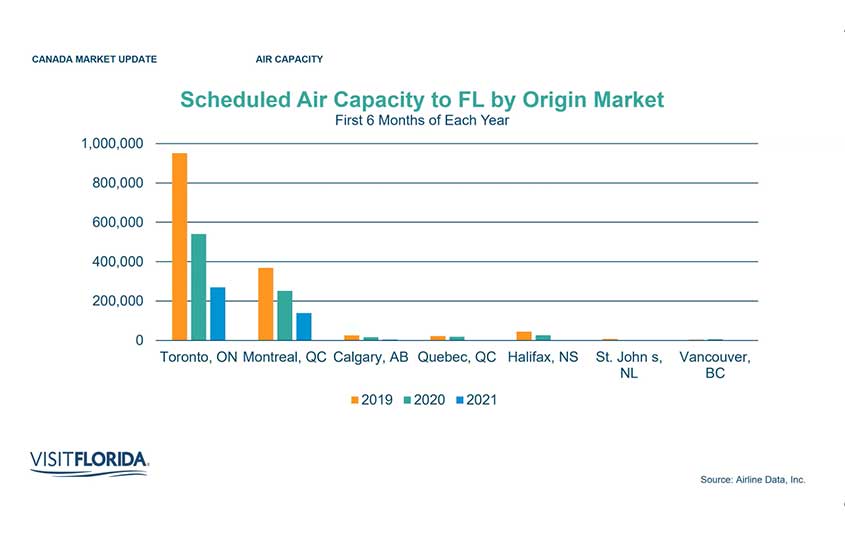 CANADA MARKET UPDATE

AIR CAPACITY

Scheduled Air Capacity to FL by Origin Market

First 6 Months of Each Year

1,000,000
800,000
600,000
400,000
200,000
0

Toronto, ON
Montreal, QC
Calgary, AB
Quebec, QC
Halifax, NS
St. John s, NL
Vancouver, BC

2019
2020
2021

VISITFLORIDA.

Source: Airline Data, Inc.